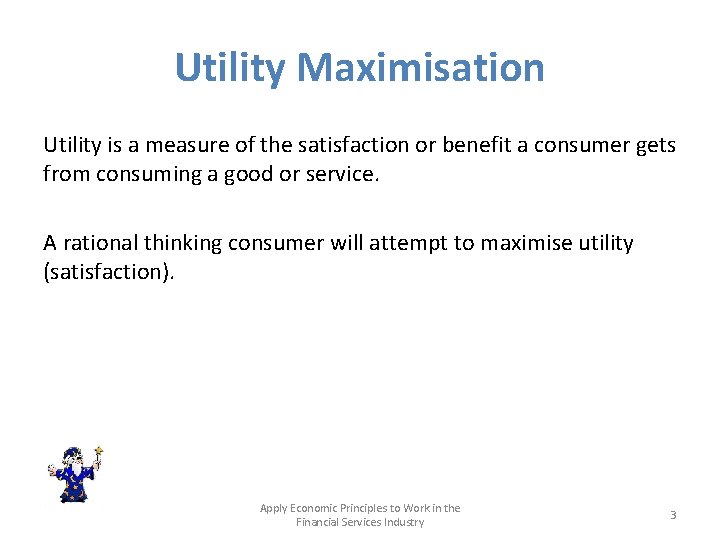 Utility Maximisation

Utility is a measure of the satisfaction or benefit a consumer gets from consuming a good or service.

A rational thinking consumer will attempt to maximise utility (satisfaction).

Apply Economic Principles to Work in the Financial Services Industry

3